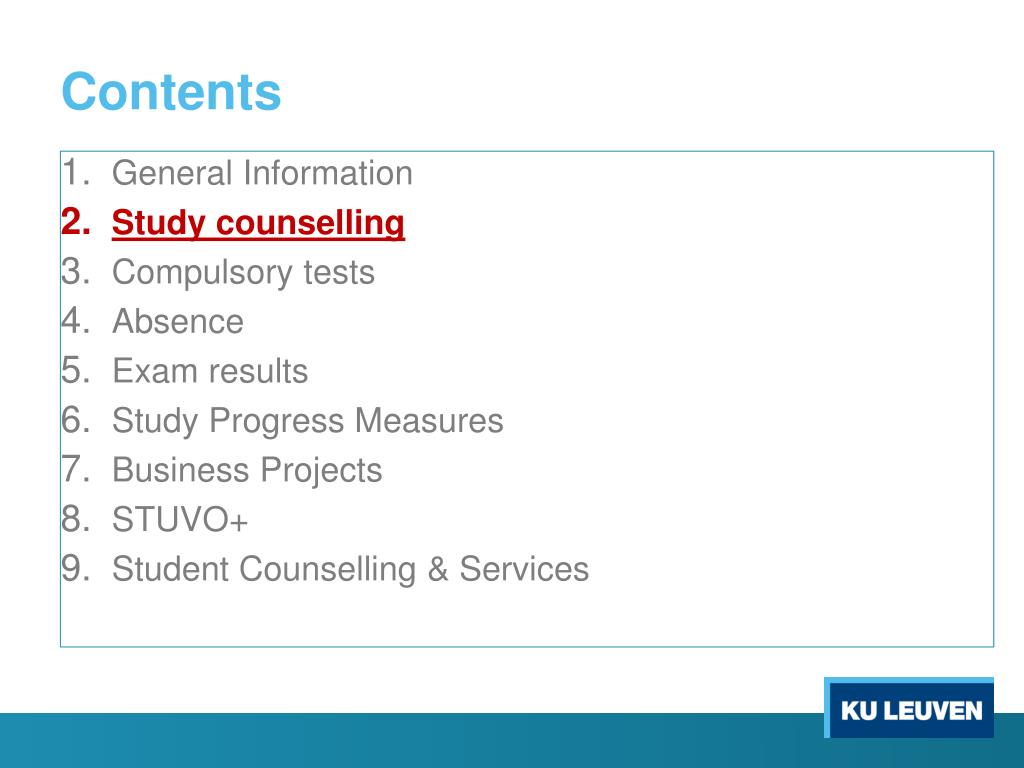 Contents

1. General Information
2. Study counselling
3. Compulsory tests
4. Absence
5. Exam results
6. Study Progress Measures
7. Business Projects
8. STUVO+
9. Student Counselling & Services

KU LEUVEN